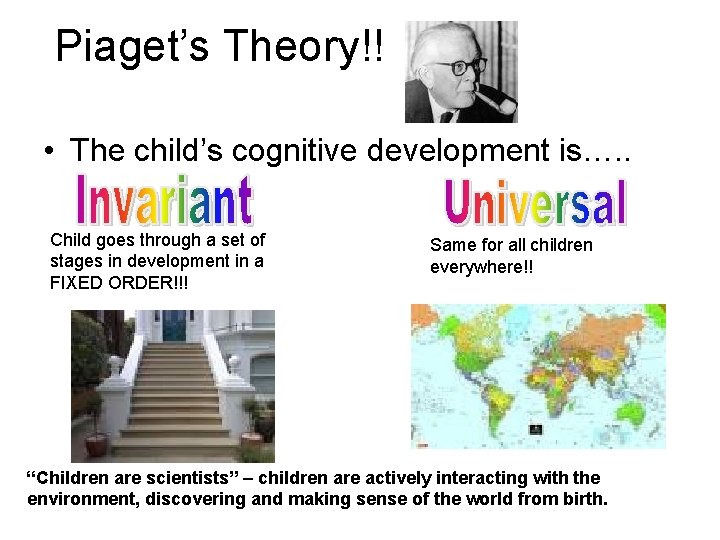 Piaget's Theory!!

• The child's cognitive development is…..

Invariant

Child goes through a set of stages in development in a FIXED ORDER!!!

Universal

Same for all children everywhere!!

"Children are scientists" – children are actively interacting with the environment, discovering and making sense of the world from birth.